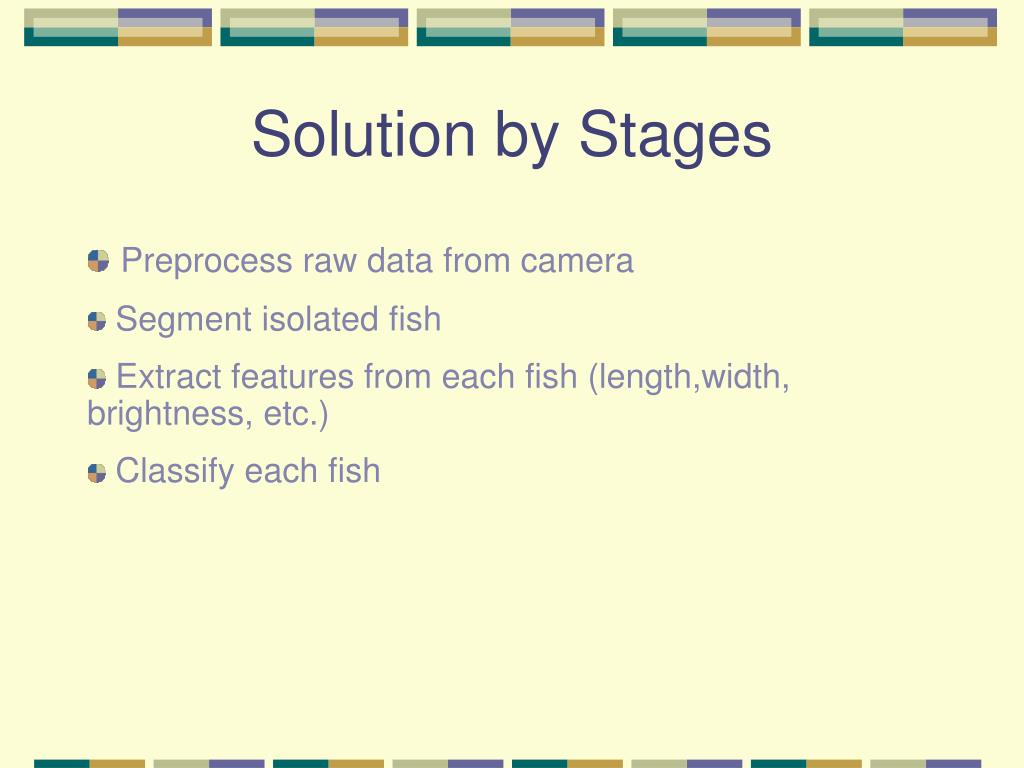 Solution by Stages

Preprocess raw data from camera

Segment isolated fish

Extract features from each fish (length,width, brightness, etc.)

Classify each fish